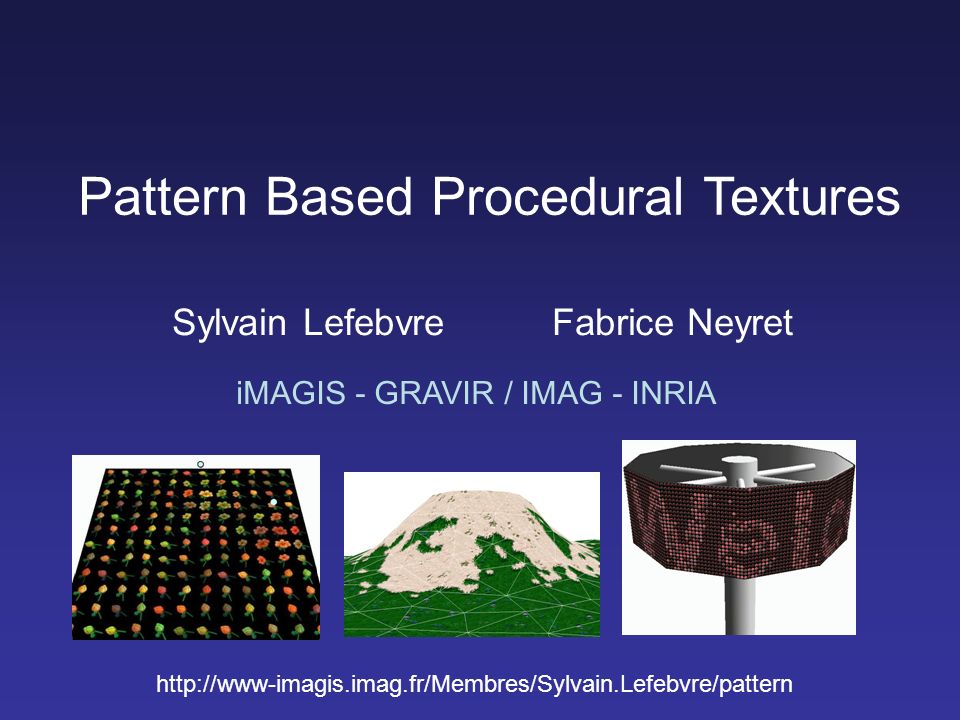 Pattern Based Procedural Textures

Sylvain Lefebvre Fabrice Neyret

iMAGIS - GRAVIR / IMAG - INRIA

Welc

http://www-imagis.imag.fr/Membres/Sylvain.Lefebvre/pattern